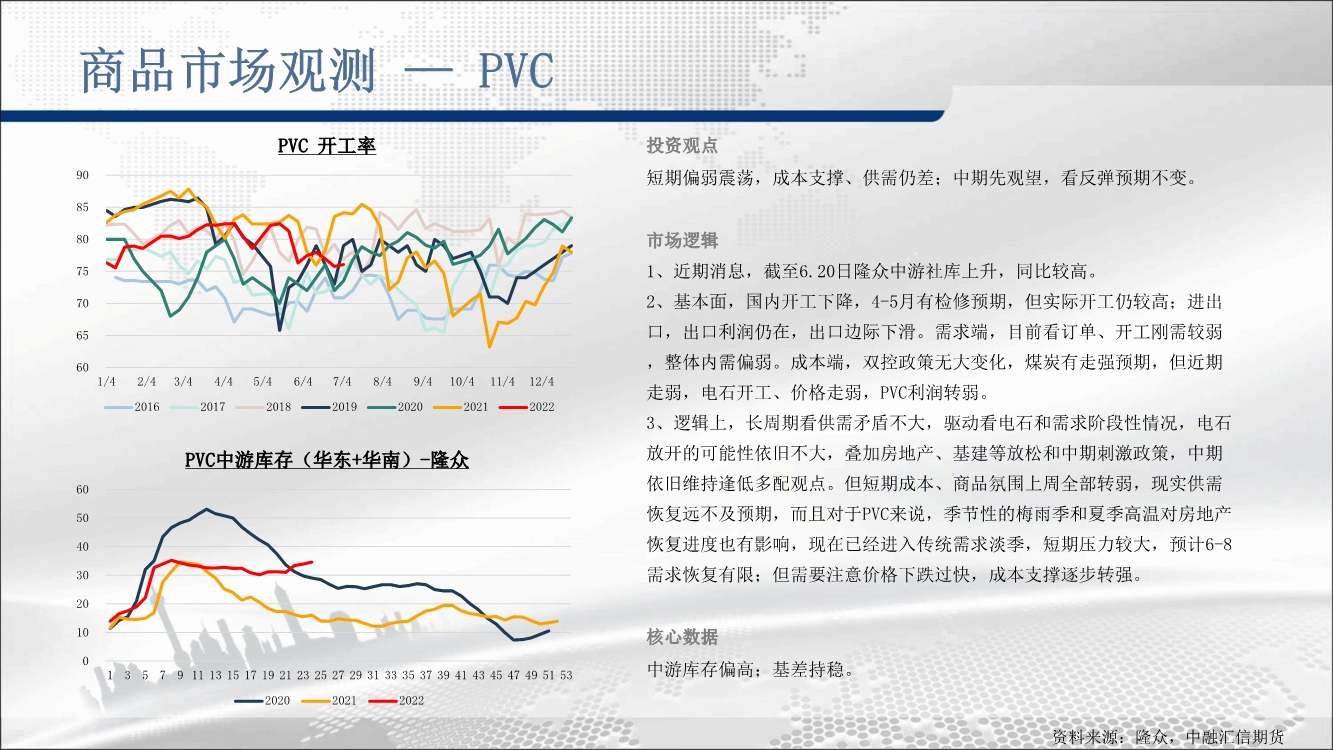 商品市场观测 — PVC

PVC 开工率

90
85
80
75
70
65
60
1/4 2/4 3/4 4/4 5/4 6/4 7/4 8/4 9/4 10/4 11/4 12/4

2016 2017 2018 2019 2020 2021 2022

PVC中游库存（华东+华南）-隆众

60
50
40
30
20
10
0
1 3 5 7 9 11 13 15 17 19 21 23 25 27 29 31 33 35 37 39 41 43 45 47 49 51 53

2020 2021 2022

投资观点

短期偏弱震荡，成本支撑、供需仍差；中期先观望，看反弹预期不变。

市场逻辑

1、近期消息，截至6.20日隆众中游社库上升，同比较高。

2、基本面，国内开工下降，4-5月有检修预期，但实际开工仍较高；进出口，出口利润仍在，出口边际下滑。需求端，目前看订单、开工刚需较弱，整体内需偏弱。成本端，双控政策无大变化，煤炭有走强预期，但近期走弱，电石开工、价格走弱，PVC利润转弱。

3、逻辑上，长周期看供需矛盾不大，驱动看电石和需求阶段性情况，电石放开的可能性依旧不大，叠加房地产、基建等放松和中期刺激政策，中期依旧维持逢低多配观点。但短期成本、商品氛围上周全部转弱，现实供需恢复远不及预期，而且对于PVC来说，季节性的梅雨季和夏季高温对房地产恢复进度也有影响，现在已经进入传统需求淡季，短期压力较大，预计6-8需求恢复有限；但需要注意价格下跌过快，成本支撑逐步转强。

核心数据

中游库存偏高；基差持稳。

资料来源：隆众，中融汇信期货